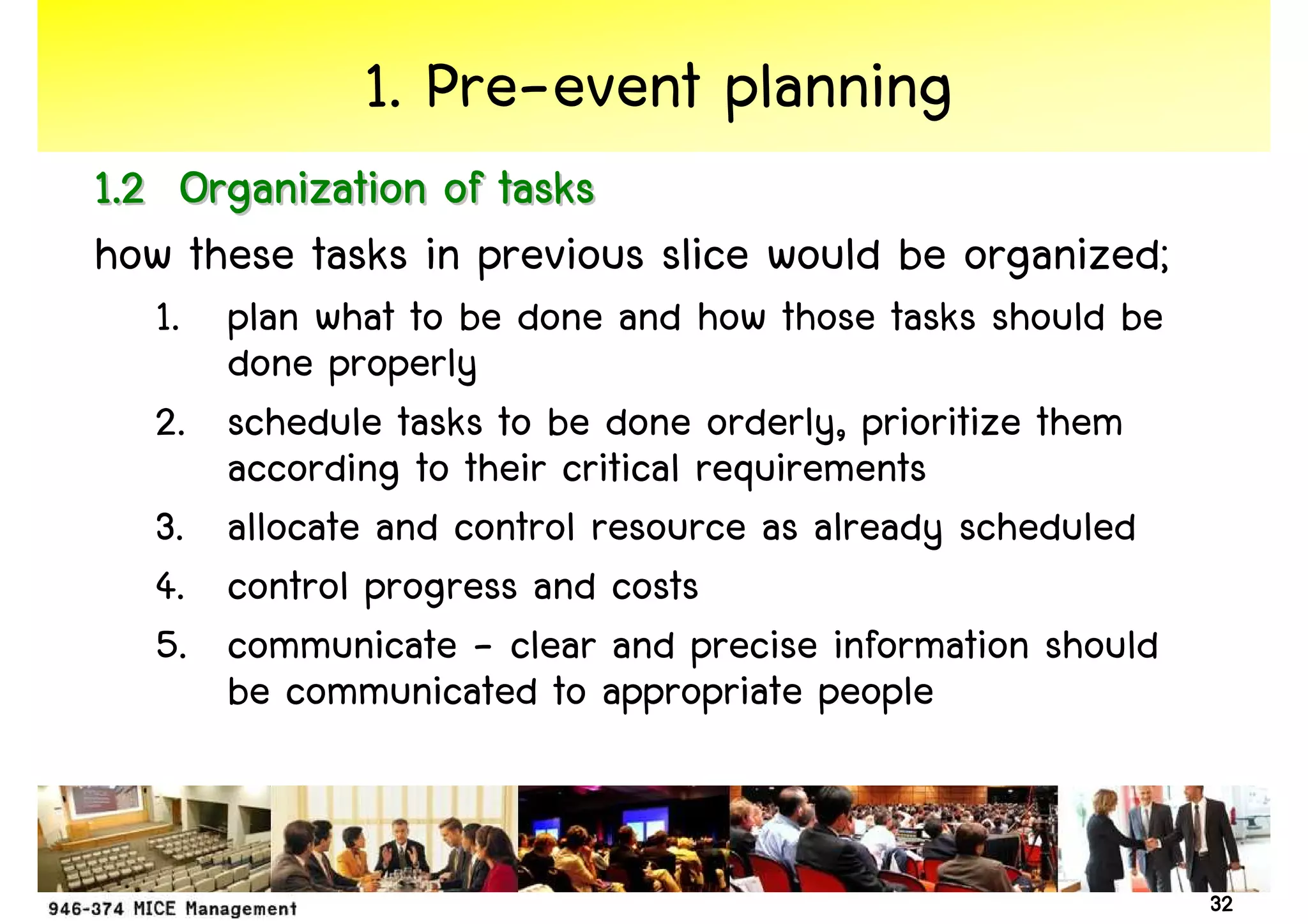 1. Pre-event planning

1.2 Organization of tasks

how these tasks in previous slice would be organized;

1. plan what to be done and how those tasks should be done properly
2. schedule tasks to be done orderly, prioritize them according to their critical requirements
3. allocate and control resource as already scheduled
4. control progress and costs
5. communicate - clear and precise information should be communicated to appropriate people

946-374 MICE Management

32